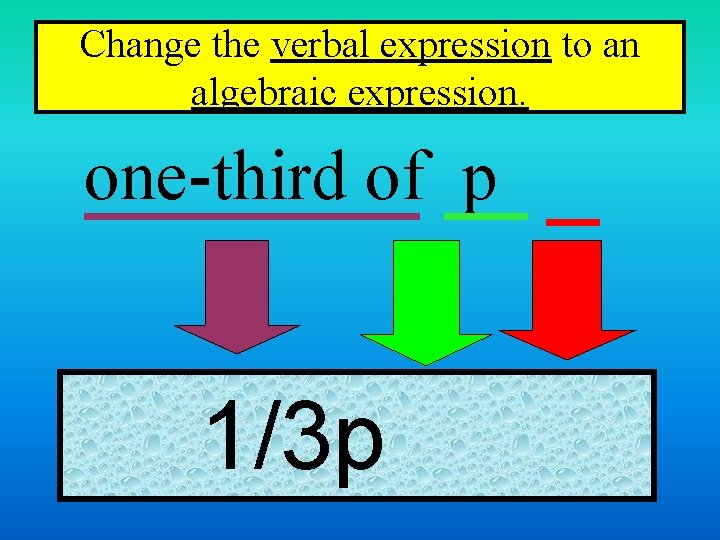 Change the verbal expression to an algebraic expression.

one-third of p

1/3p